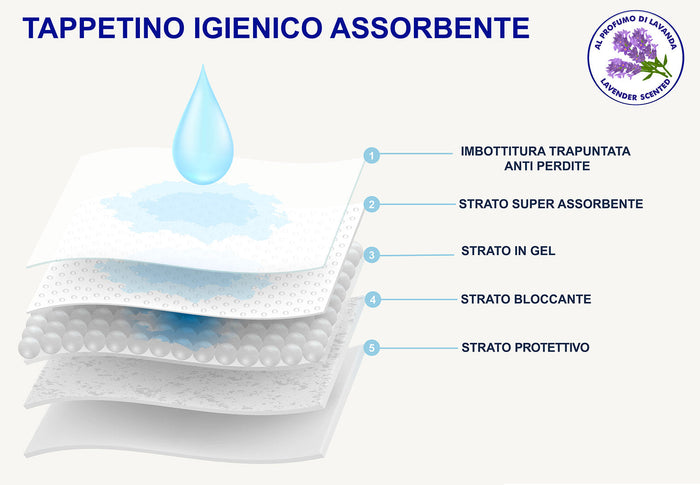 TAPPETINO IGIENICO ASSORBENTE

AL PROFUMO DI LAVANDA
LAVENDER SCENTED

1 IMBOTTITURA TRAPUNTATA ANTI PERDITE

2 STRATO SUPER ASSORBENTE

3 STRATO IN GEL

4 STRATO BLOCCANTE

5 STRATO PROTETTIVO